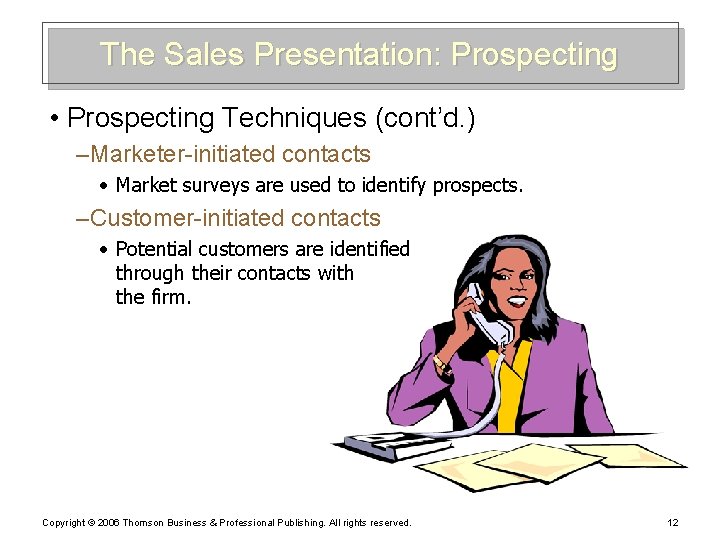 The Sales Presentation: Prospecting

• Prospecting Techniques (cont'd.)

–Marketer-initiated contacts

• Market surveys are used to identify prospects.

–Customer-initiated contacts

• Potential customers are identified through their contacts with the firm.

Copyright © 2006 Thomson Business & Professional Publishing. All rights reserved.

12